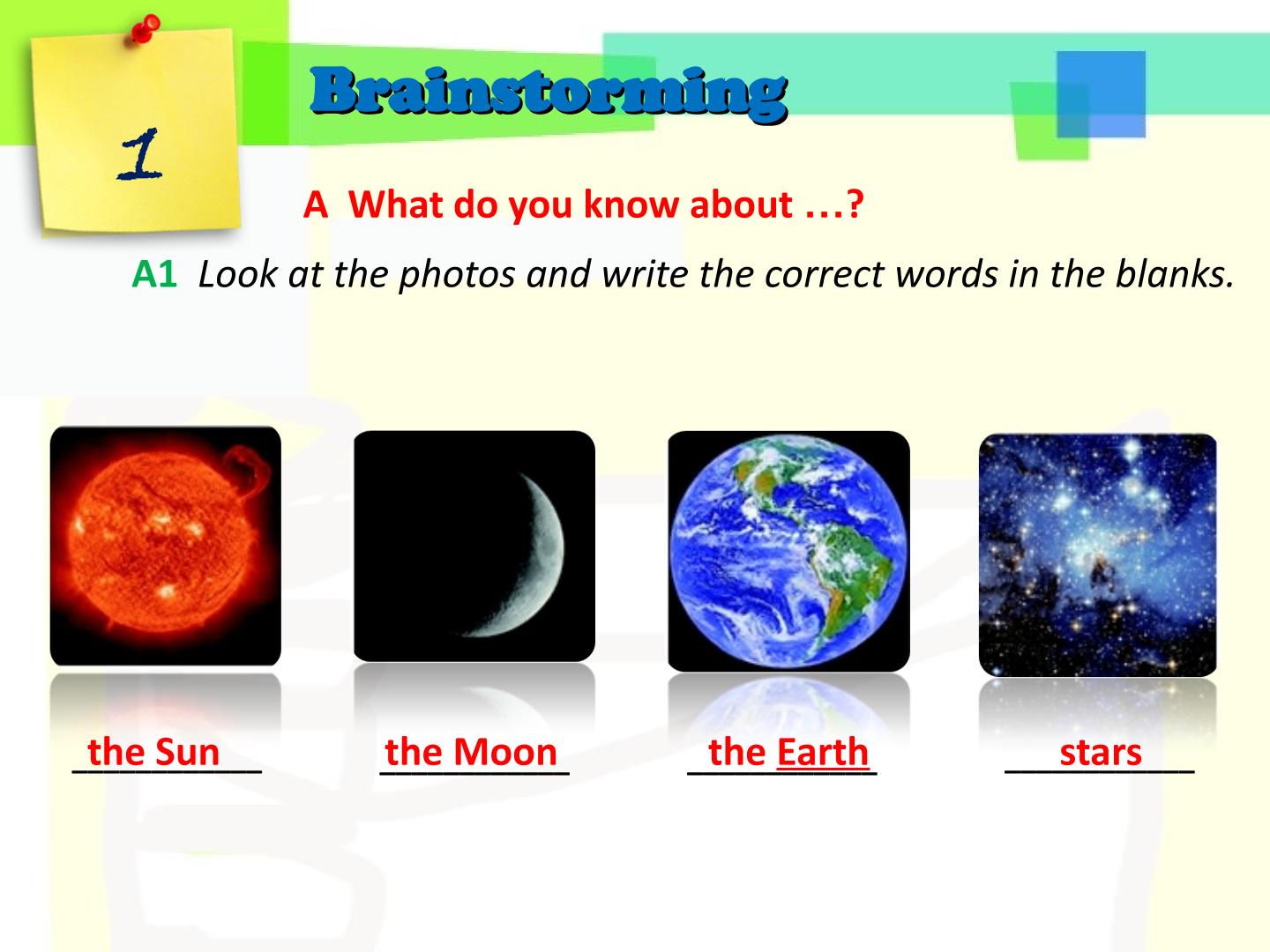 1

Brainstorming

A What do you know about …?

A1 Look at the photos and write the correct words in the blanks.

the Sun

the Moon

the Earth

stars